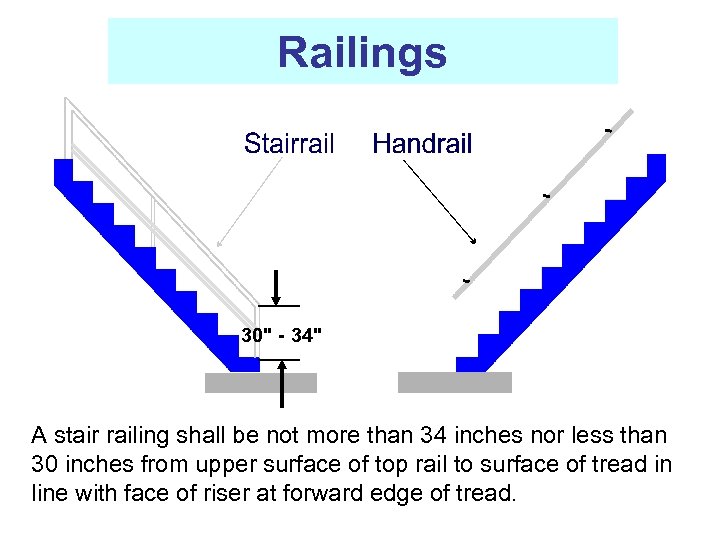 Railings

Stairrail

Handrail

30" - 34"

A stair railing shall be not more than 34 inches nor less than 30 inches from upper surface of top rail to surface of tread in line with face of riser at forward edge of tread.